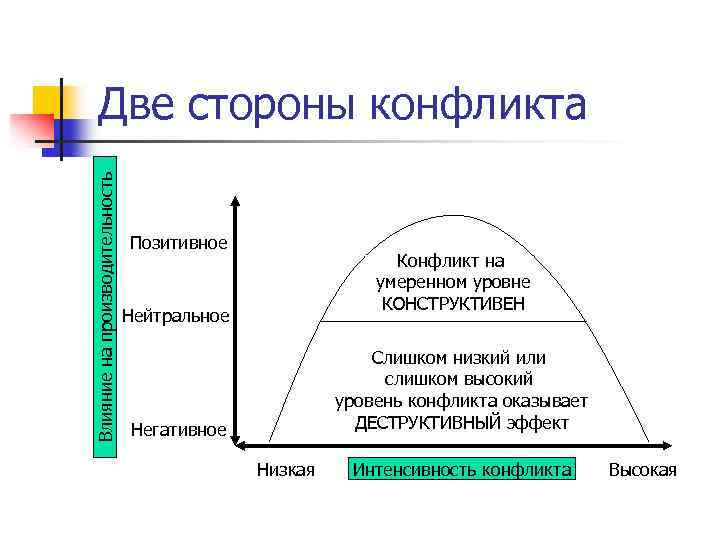 Две стороны конфликта

Влияние на производительность

Позитивное

Нейтральное

Негативное

Конфликт на умеренном уровне КОНСТРУКТИВЕН

Слишком низкий или слишком высокий уровень конфликта оказывает ДЕСТРУКТИВНЫЙ эффект

Низкая

Интенсивность конфликта

Высокая